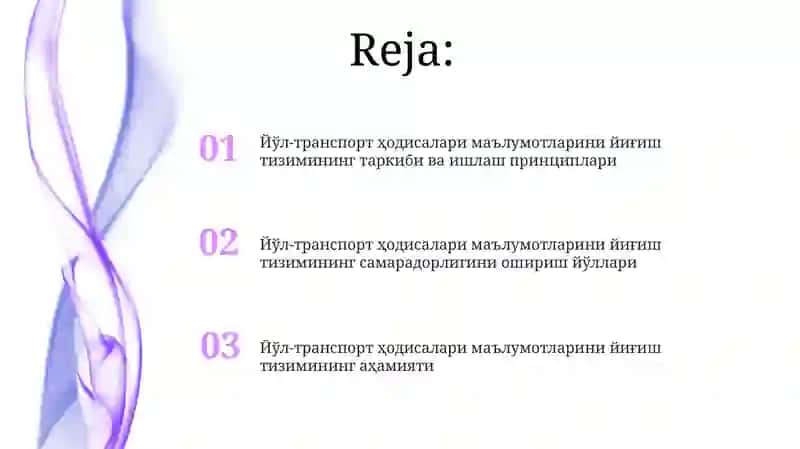 Reja:

01 Йўл-транспорт ҳодисалари маълумотларини йиғиш тизимининг таркиби ва ишлаш принциплари

02 Йўл-транспорт ҳодисалари маълумотларини йиғиш тизимининг самарадорлигини ошириш йўллари

03 Йўл-транспорт ҳодисалари маълумотларини йиғиш тизимининг аҳамияти